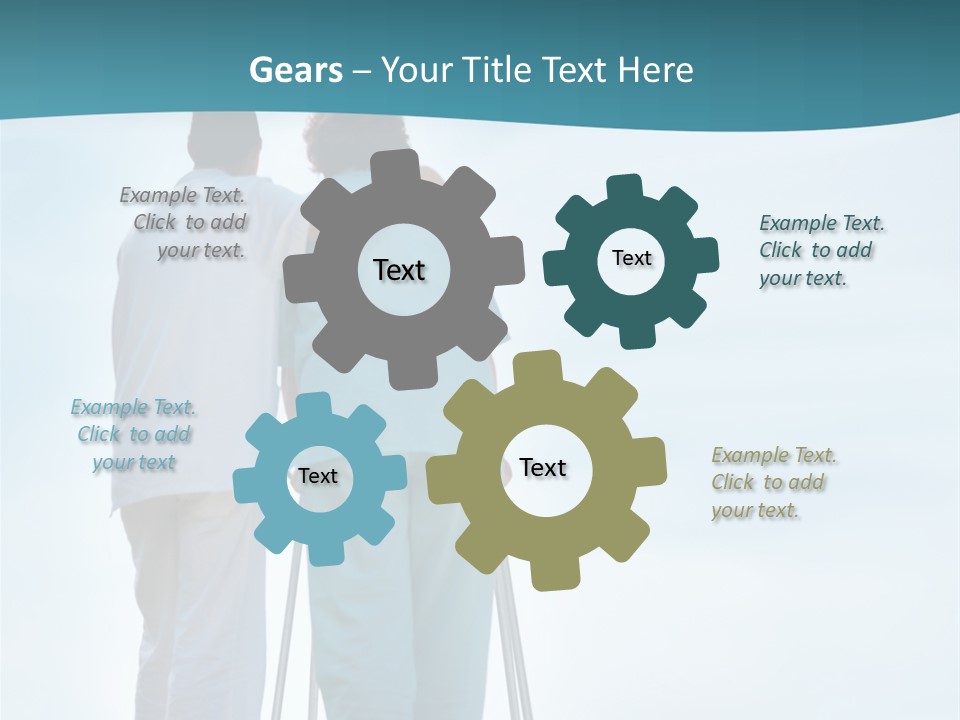 Gears – Your Title Text Here

Example Text. Click to add your text.

Text

Text

Example Text. Click to add your text.

Example Text. Click to add your text

Text

Text

Example Text. Click to add your text.